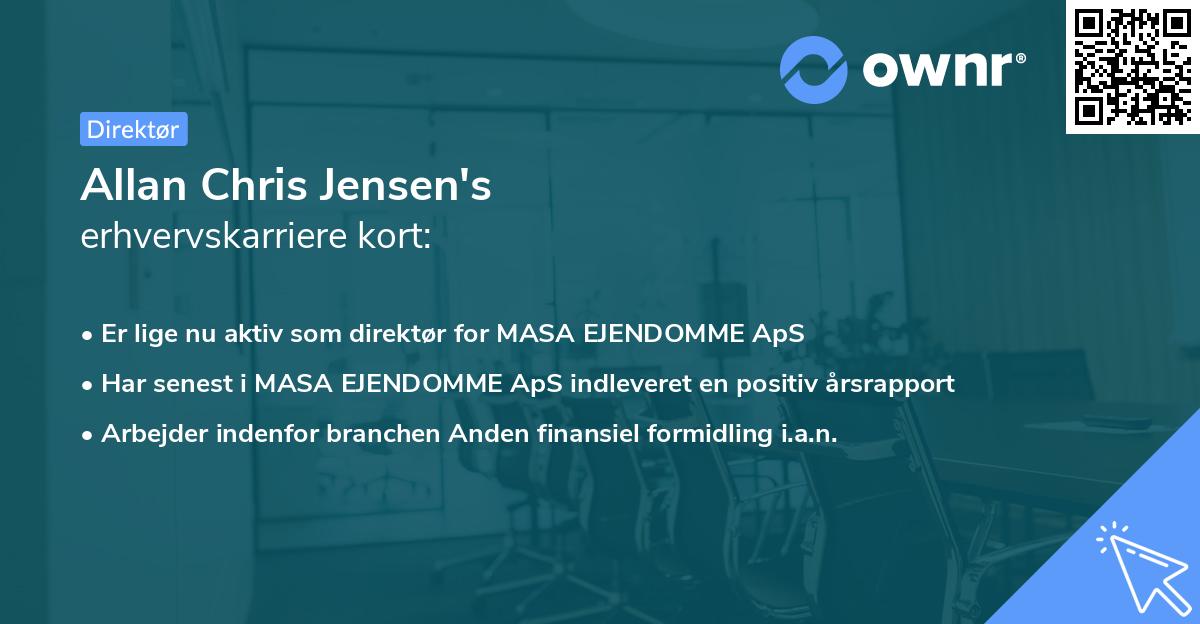 ownr®

Direktør

Allan Chris Jensen's
erhvervskarriere kort:

• Er lige nu aktiv som direktør for MASA EJENDOMME ApS
• Har senest i MASA EJENDOMME ApS indleveret en positiv årsrapport
• Arbejder indenfor branchen Anden finansiel formidling i.a.n.